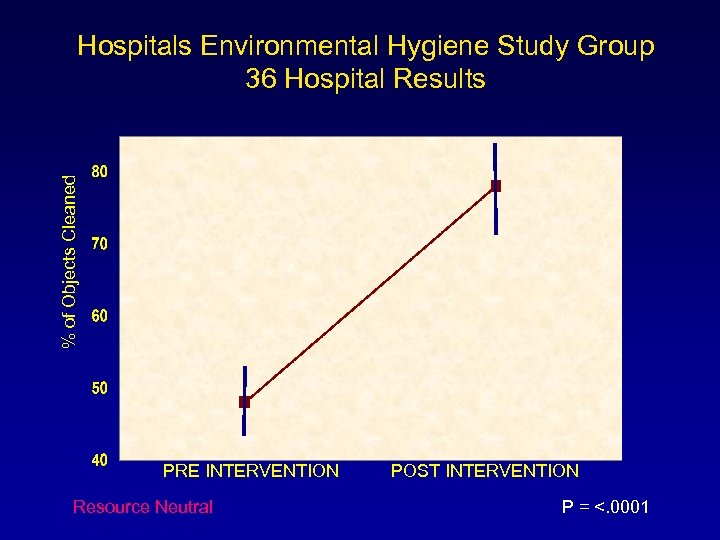 Hospitals Environmental Hygiene Study Group
36 Hospital Results

% of Objects Cleaned

80
70
60
50
40

PRE INTERVENTION
POST INTERVENTION

Resource Neutral

P = <.0001